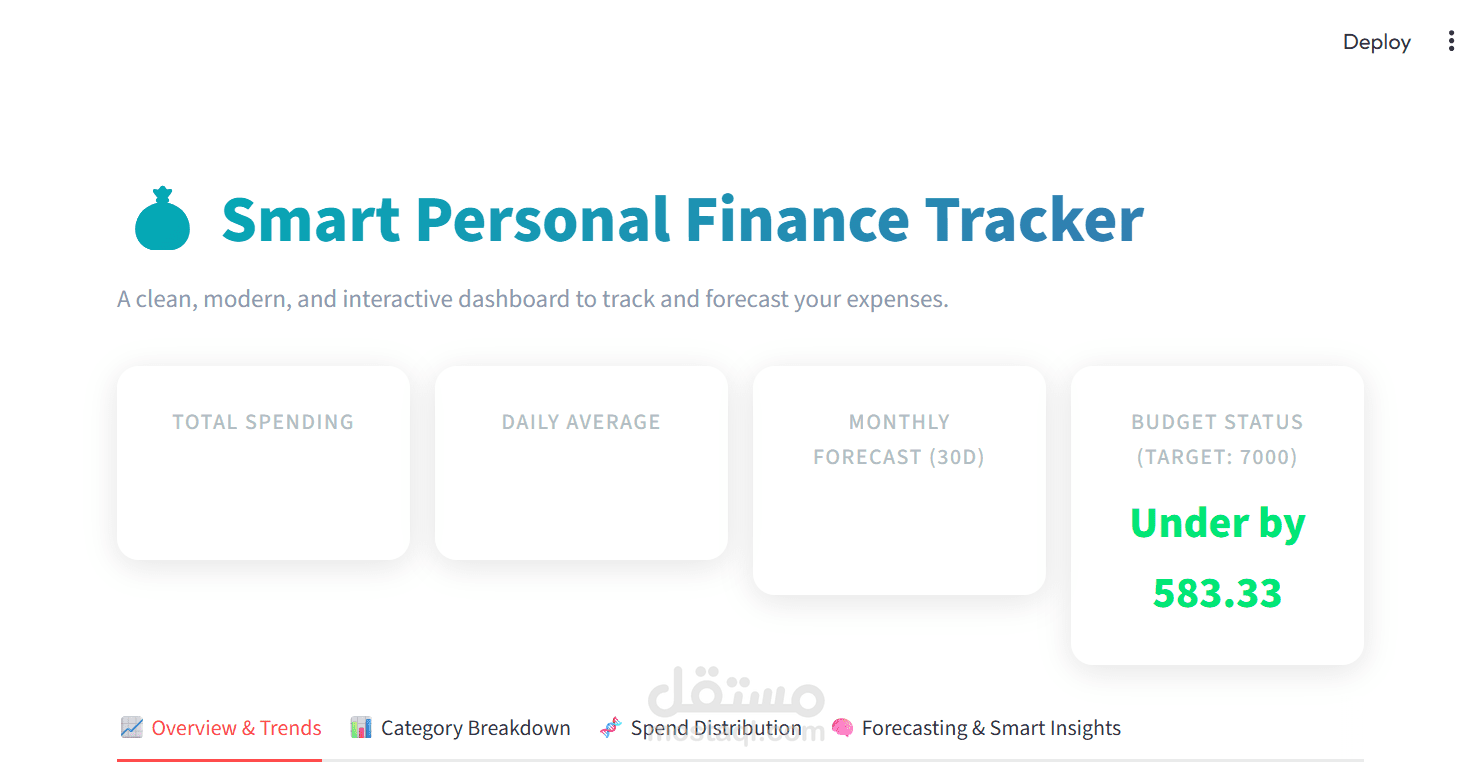 Deploy

Smart Personal Finance Tracker

A clean, modern, and interactive dashboard to track and forecast your expenses.

TOTAL SPENDING

DAILY AVERAGE

MONTHLY FORECAST (30D)

BUDGET STATUS (TARGET: 7000)

Under by 583.33

مستقل
mostaql.com

Overview & Trends
Category Breakdown
Spend Distribution
Forecasting & Smart Insights